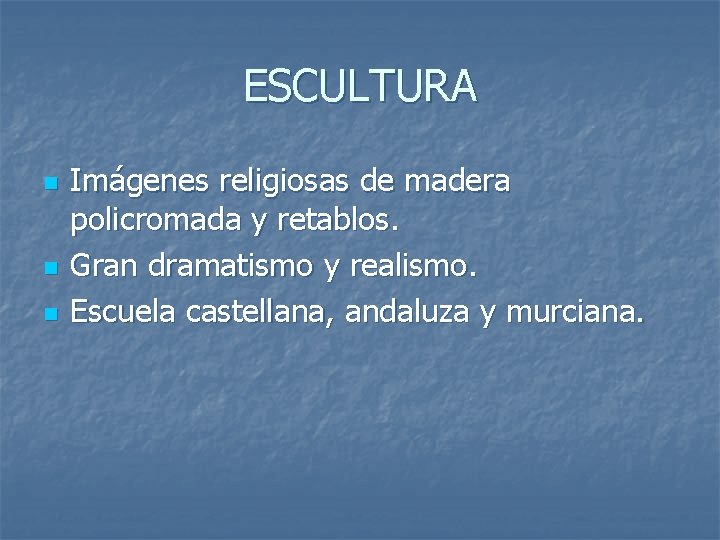 ESCULTURA

• Imágenes religiosas de madera policromada y retablos.
• Gran dramatismo y realismo.
• Escuela castellana, andaluza y murciana.